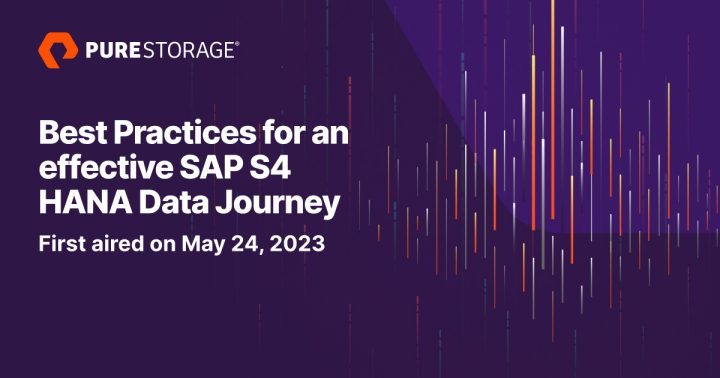 PURESTORAGE®

Best Practices for an effective SAP S4 HANA Data Journey

First aired on May 24, 2023